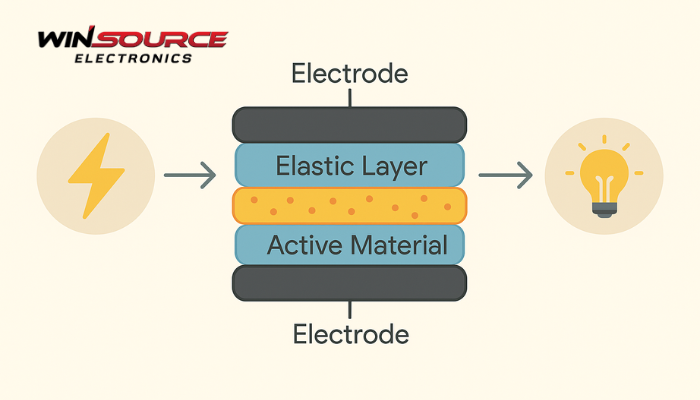 WINSOURCE
ELECTRONICS

Electrode

Elastic Layer

Active Material

Electrode